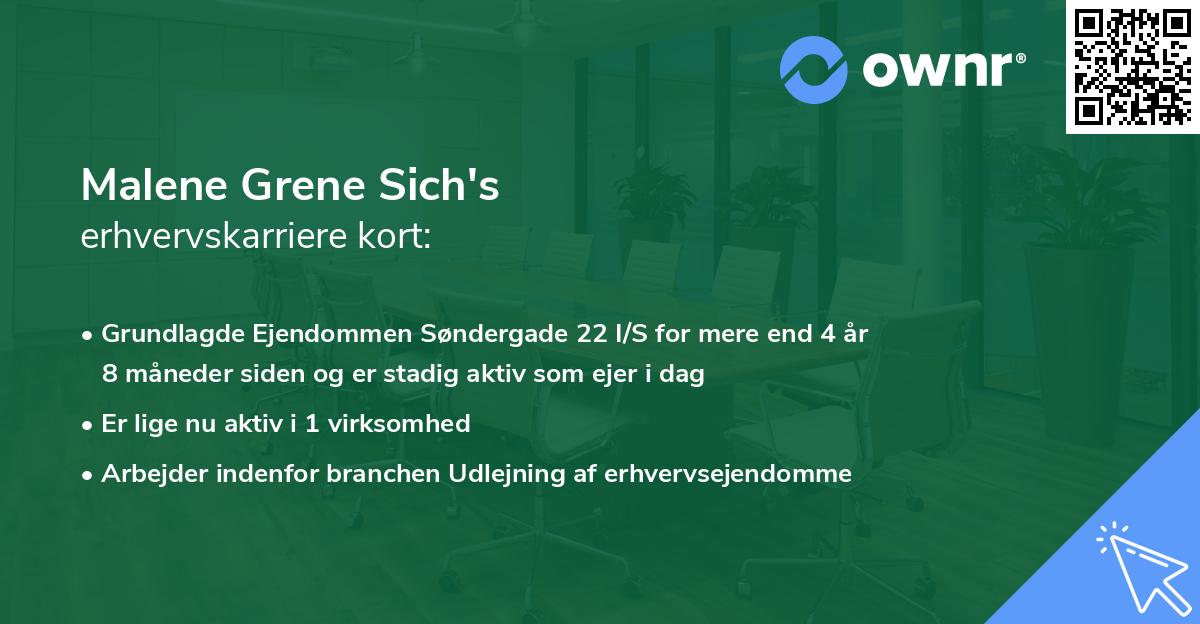 ownr®

Malene Grene Sich's
erhvervskarriere kort:

• Grundlagde Ejendommen Søndergade 22 I/S for mere end 4 år 8 måneder siden og er stadig aktiv som ejer i dag
• Er lige nu aktiv i 1 virksomhed
• Arbejder indenfor branchen Udlejning af erhvervsejendomme